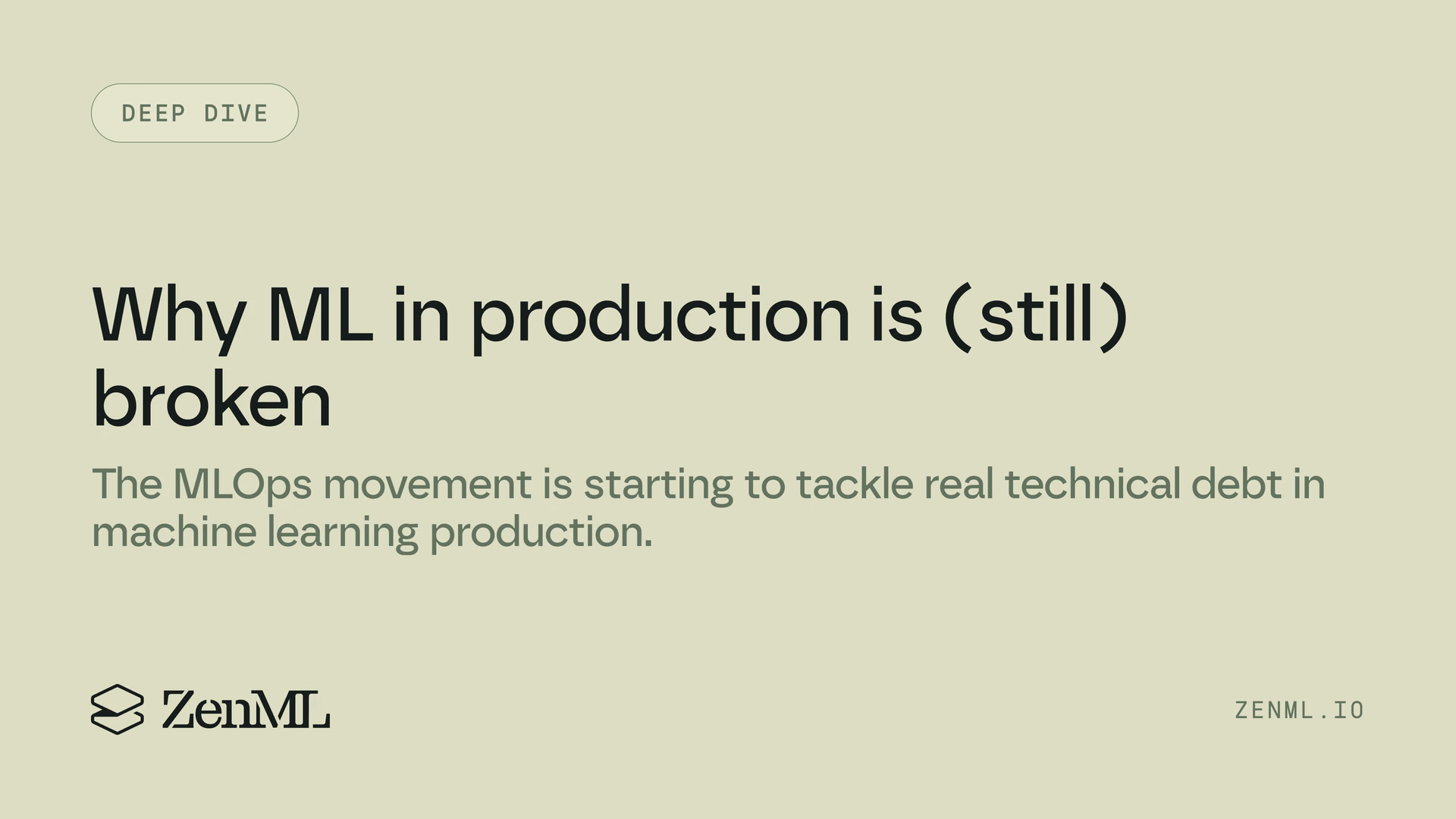 DEEP DIVE

Why ML in production is (still) broken

The MLOps movement is starting to tackle real technical debt in machine learning production.

ZenML

ZENML.IO